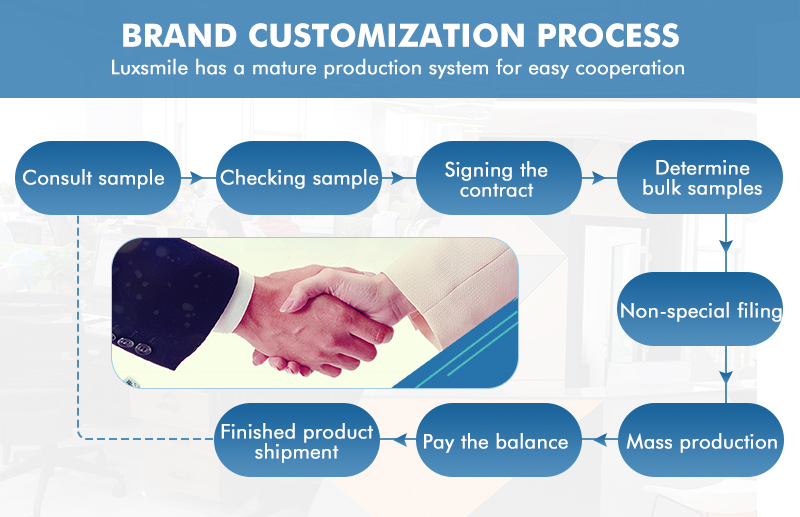 BRAND CUSTOMIZATION PROCESS
Luxsmile has a mature production system for easy cooperation

Consult sample

Checking sample

Signing the contract

Determine bulk samples

Non-special filing

Mass production

Pay the balance

Finished product shipment